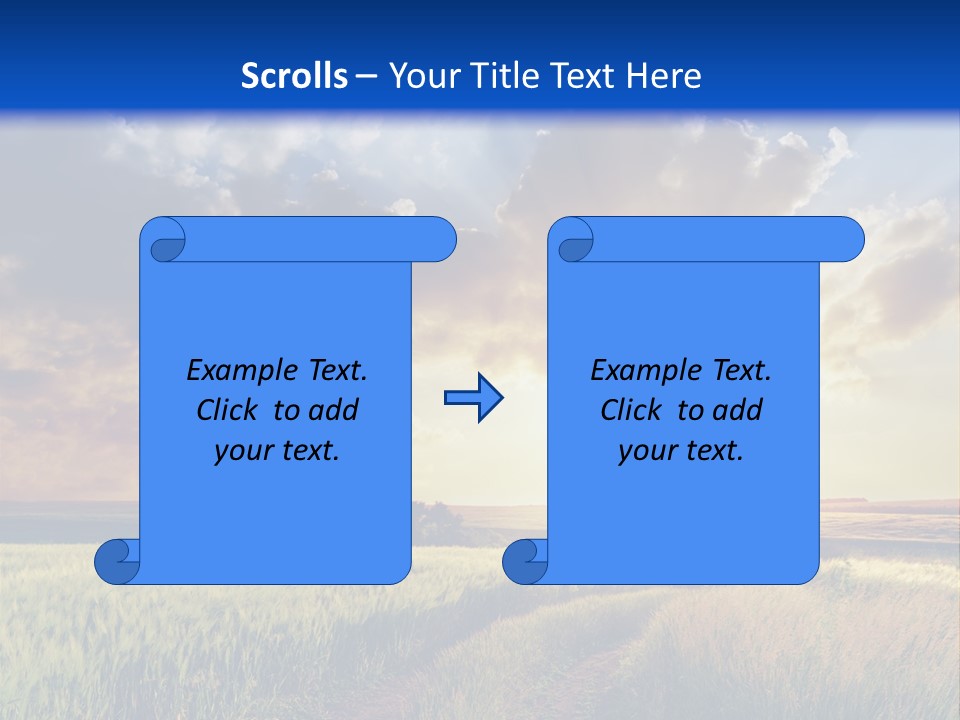 Scrolls – Your Title Text Here

Example Text. Click to add your text.

Example Text. Click to add your text.